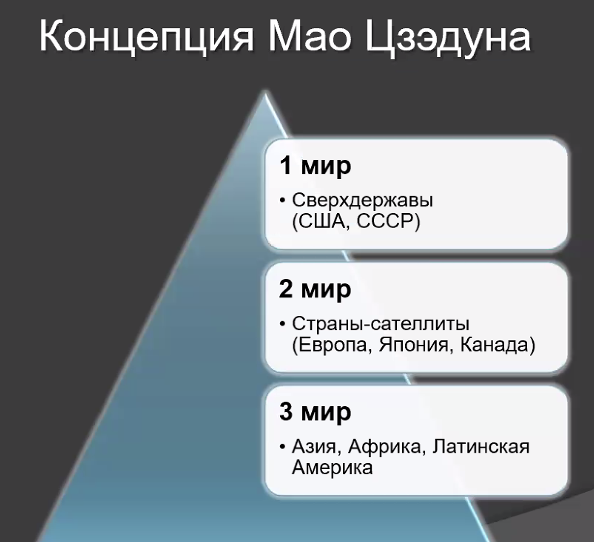 Концепция Мао Цзэдуна

1 мир

• Сверхдержавы (США, СССР)

2 мир

• Страны-сателлиты (Европа, Япония, Канада)

3 мир

• Азия, Африка, Латинская Америка